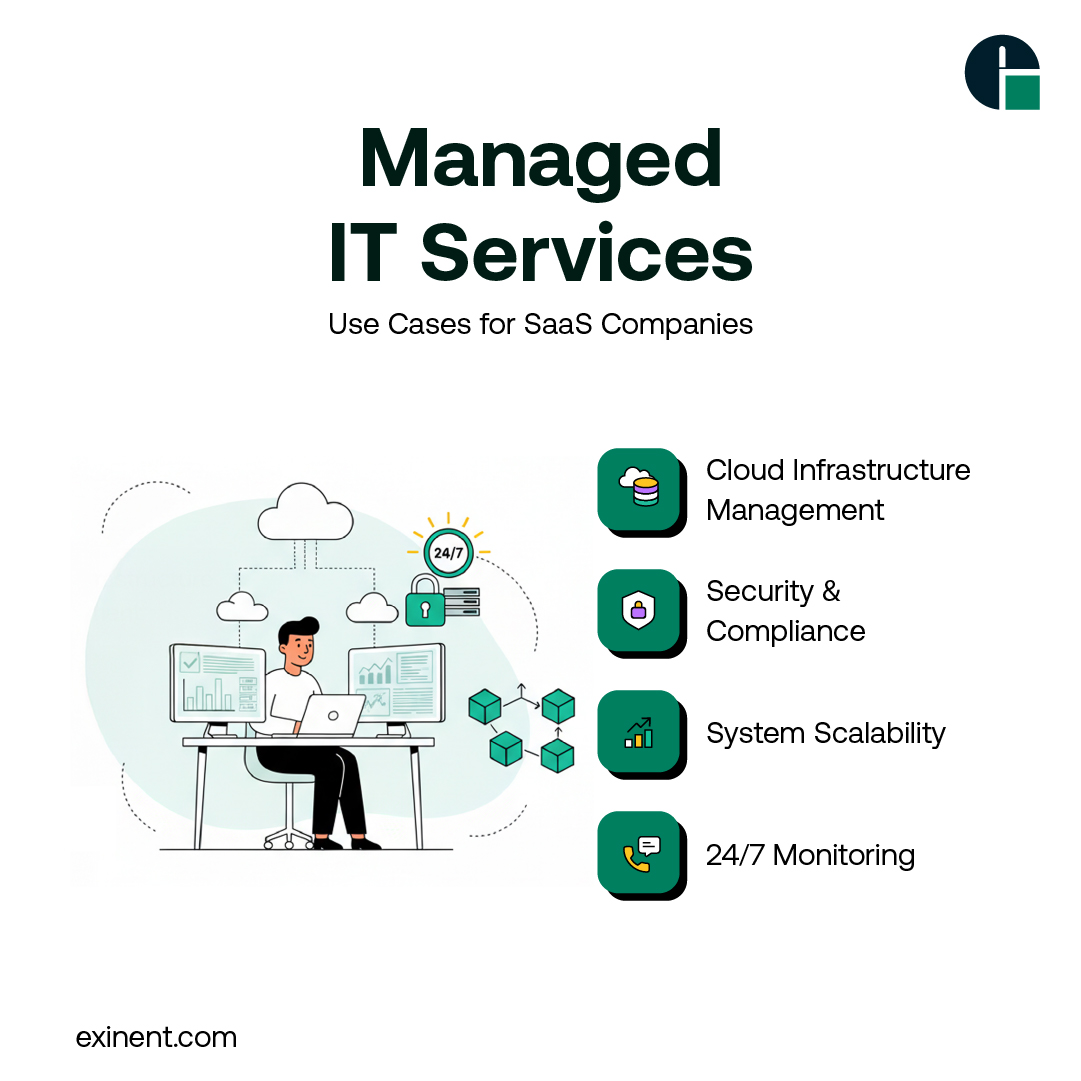 Managed IT Services

Use Cases for SaaS Companies

24/7

Cloud Infrastructure Management

Security & Compliance

System Scalability

24/7 Monitoring

exinent.com